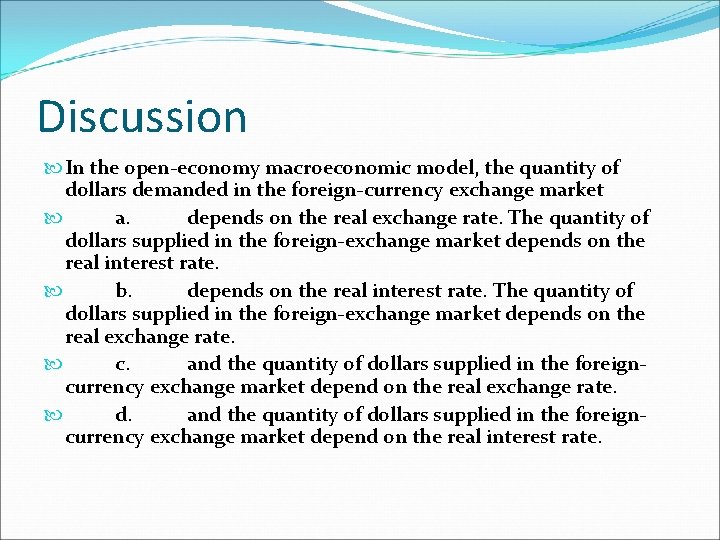 Discussion

In the open-economy macroeconomic model, the quantity of dollars demanded in the foreign-currency exchange market

a. depends on the real exchange rate. The quantity of dollars supplied in the foreign-exchange market depends on the real interest rate.

b. depends on the real interest rate. The quantity of dollars supplied in the foreign-exchange market depends on the real exchange rate.

c. and the quantity of dollars supplied in the foreign-currency exchange market depend on the real exchange rate.

d. and the quantity of dollars supplied in the foreign-currency exchange market depend on the real interest rate.